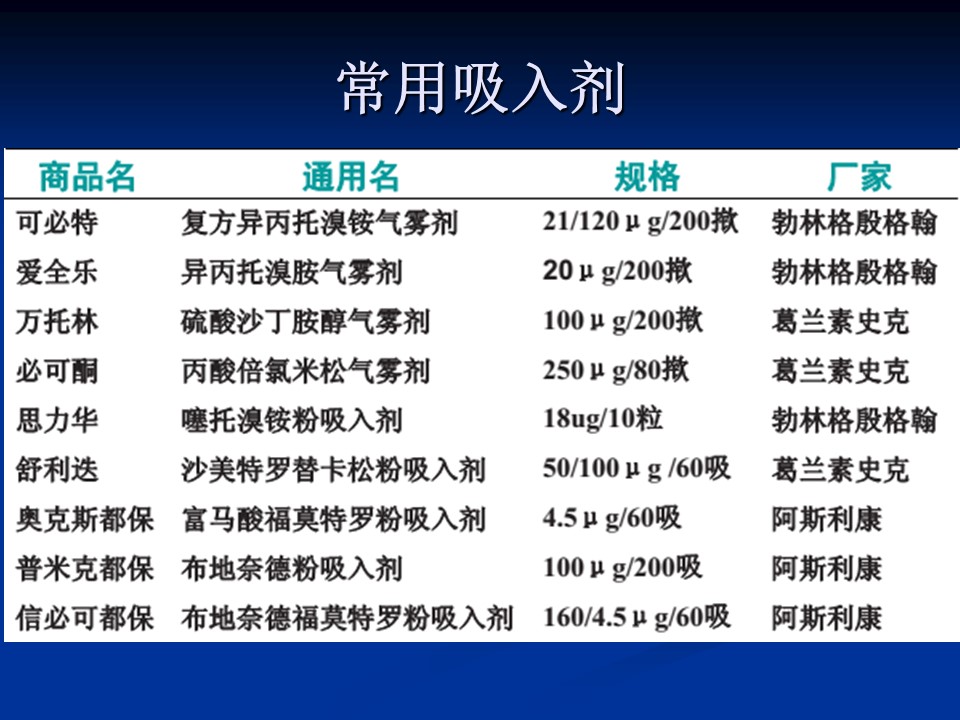 常用吸入剂

| 商品名 | 通用名 | 规格 | 厂家 |
|---|---|---|---|
| 可必特 | 复方异丙托溴铵气雾剂 | 21/120μg/200揿 | 勃林格殷格翰 |
| 爱全乐 | 异丙托溴胺气雾剂 | 20μg/200揿 | 勃林格殷格翰 |
| 万托林 | 硫酸沙丁胺醇气雾剂 | 100μg/200揿 | 葛兰素史克 |
| 必可酮 | 丙酸倍氯米松气雾剂 | 250μg/80揿 | 葛兰素史克 |
| 思力华 | 噻托溴铵粉吸入剂 | 18ug/10粒 | 勃林格殷格翰 |
| 舒利迭 | 沙美特罗替卡松粉吸入剂 | 50/100μg /60吸 | 葛兰素史克 |
| 奥克斯都保 | 富马酸福莫特罗粉吸入剂 | 4.5μg/60吸 | 阿斯利康 |
| 普米克都保 | 布地奈德粉吸入剂 | 100μg/200吸 | 阿斯利康 |
| 信必可都保 | 布地奈德福莫特罗粉吸入剂 | 160/4.5μg/60吸 | 阿斯利康 |